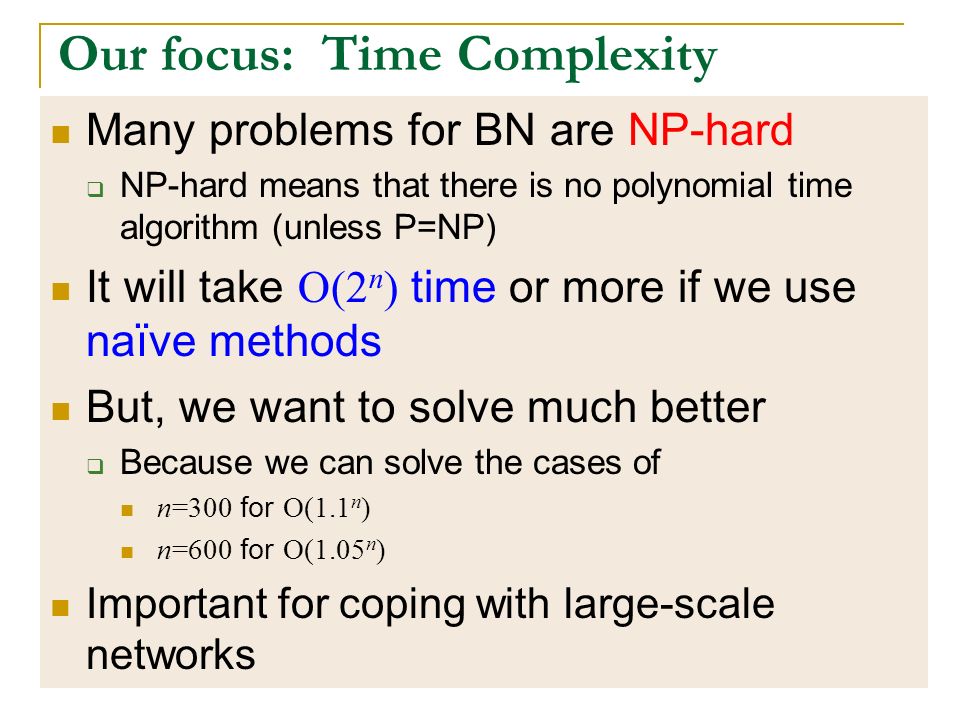 Our focus: Time Complexity

- Many problems for BN are NP-hard
  - NP-hard means that there is no polynomial time algorithm (unless P=NP)
- It will take $O(2^n)$ time or more if we use naïve methods
- But, we want to solve much better
  - Because we can solve the cases of
    - $n=300$ for $O(1.1^n)$
    - $n=600$ for $O(1.05^n)$
- Important for coping with large-scale networks